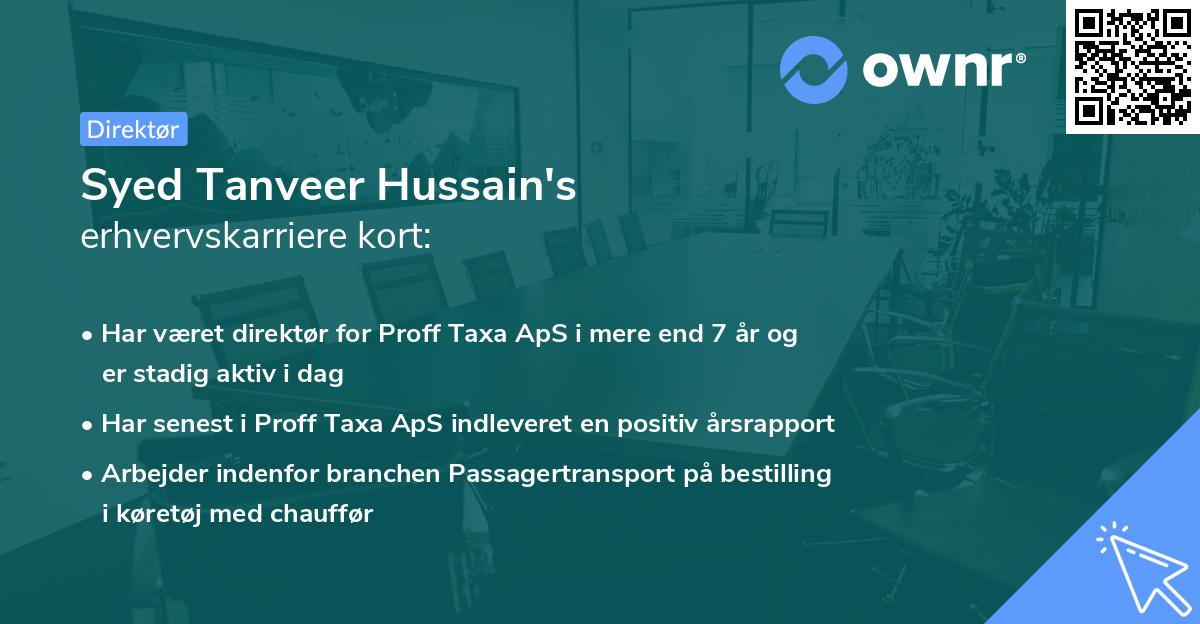 ownr®

Direktør

Syed Tanveer Hussain's
erhvervskarriere kort:

• Har været direktør for Proff Taxa ApS i mere end 7 år og er stadig aktiv i dag
• Har senest i Proff Taxa ApS indleveret en positiv årsrapport
• Arbejder indenfor branchen Passagertransport på bestilling i køretøj med chauffør